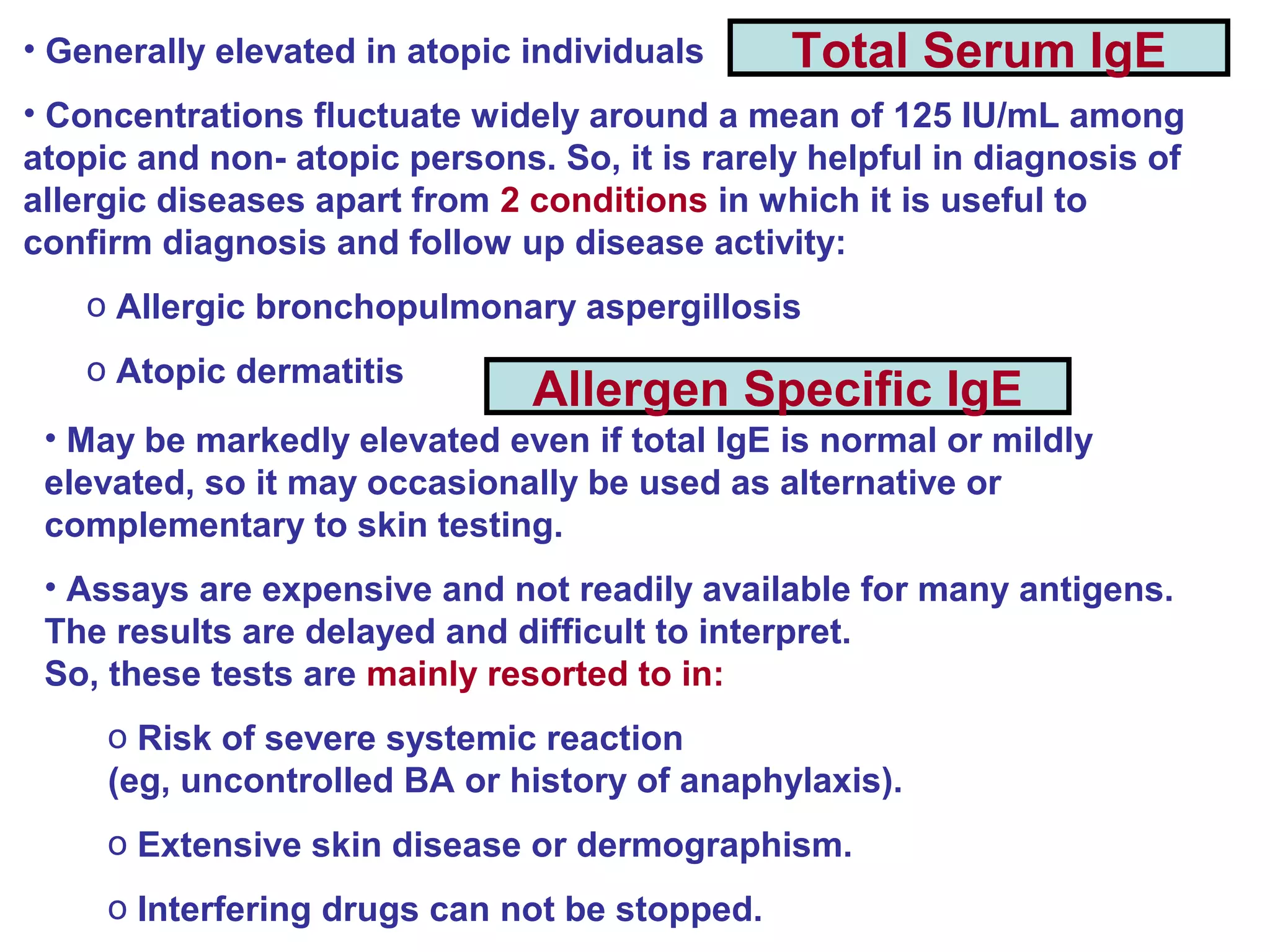 Total Serum IgE

• Generally elevated in atopic individuals

• Concentrations fluctuate widely around a mean of 125 IU/mL among atopic and non- atopic persons. So, it is rarely helpful in diagnosis of allergic diseases apart from 2 conditions in which it is useful to confirm diagnosis and follow up disease activity:

o Allergic bronchopulmonary aspergillosis

o Atopic dermatitis

Allergen Specific IgE

• May be markedly elevated even if total IgE is normal or mildly elevated, so it may occasionally be used as alternative or complementary to skin testing.

• Assays are expensive and not readily available for many antigens. The results are delayed and difficult to interpret.
So, these tests are mainly resorted to in:

o Risk of severe systemic reaction
(eg, uncontrolled BA or history of anaphylaxis).

o Extensive skin disease or dermographism.

o Interfering drugs can not be stopped.